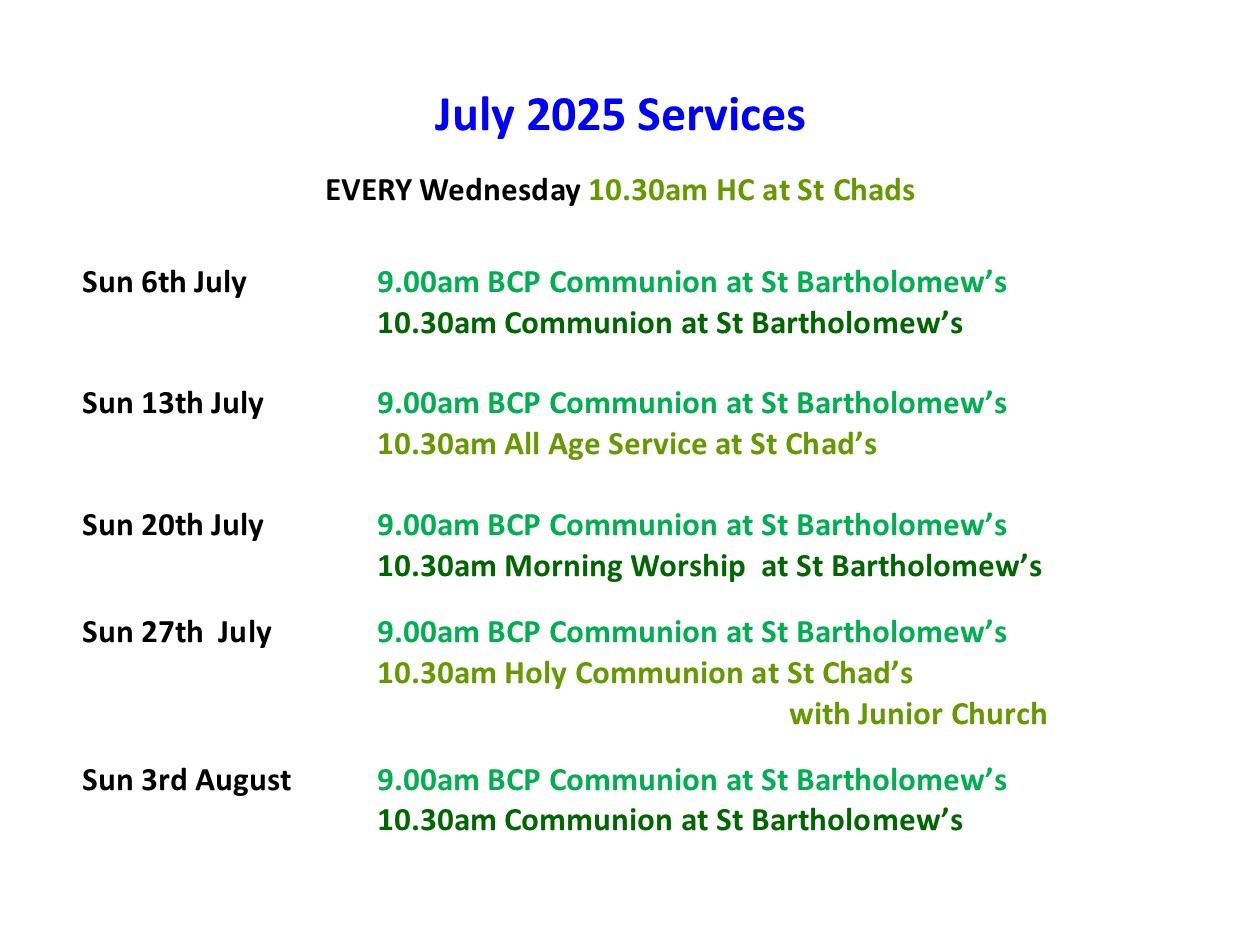 July 2025 Services

EVERY Wednesday 10.30am HC at St Chads

Sun 6th July 9.00am BCP Communion at St Bartholomew’s
10.30am Communion at St Bartholomew’s

Sun 13th July 9.00am BCP Communion at St Bartholomew’s
10.30am All Age Service at St Chad’s

Sun 20th July 9.00am BCP Communion at St Bartholomew’s
10.30am Morning Worship at St Bartholomew’s

Sun 27th July 9.00am BCP Communion at St Bartholomew’s
10.30am Holy Communion at St Chad’s
with Junior Church

Sun 3rd August 9.00am BCP Communion at St Bartholomew’s
10.30am Communion at St Bartholomew’s